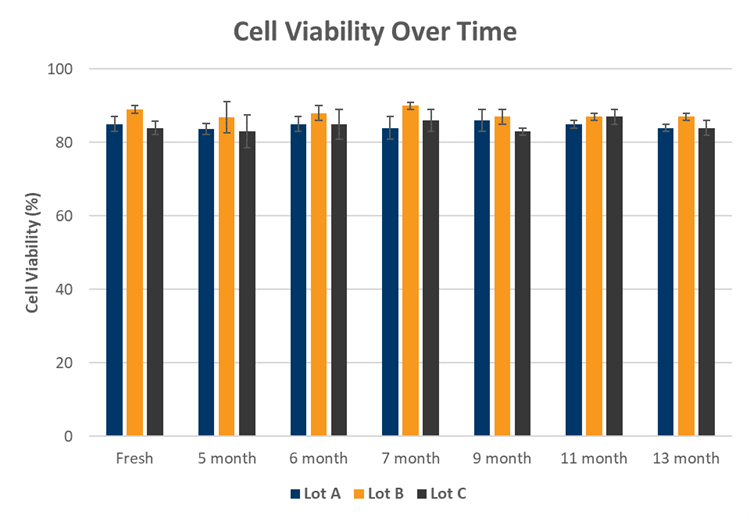 Cell Viability Over Time

Cell Viability (%)

100
80
60
40
20
0

Fresh
5 month
6 month
7 month
9 month
11 month
13 month

Lot A
Lot B
Lot C